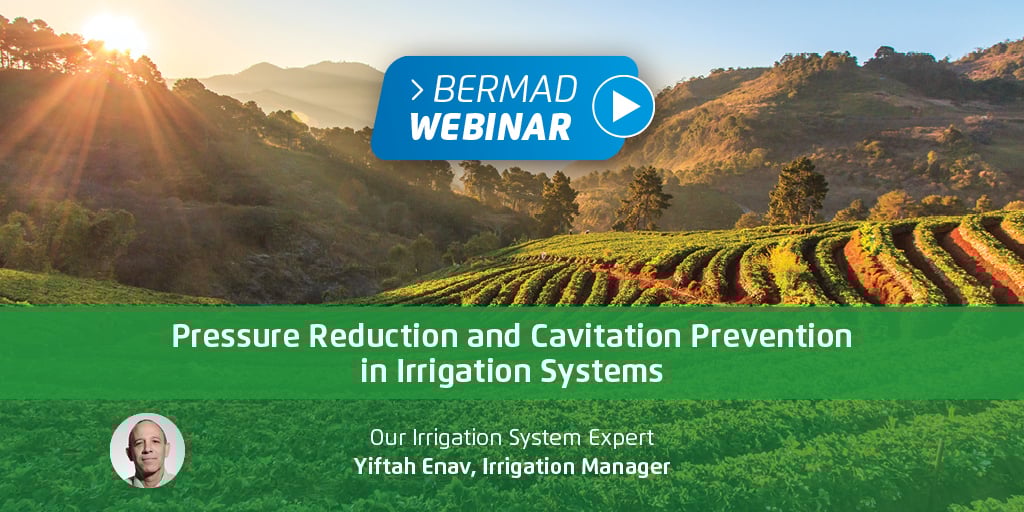 > BERMAD
WEBINAR

Pressure Reduction and Cavitation Prevention in Irrigation Systems

Our Irrigation System Expert
Yiftah Enav, Irrigation Manager